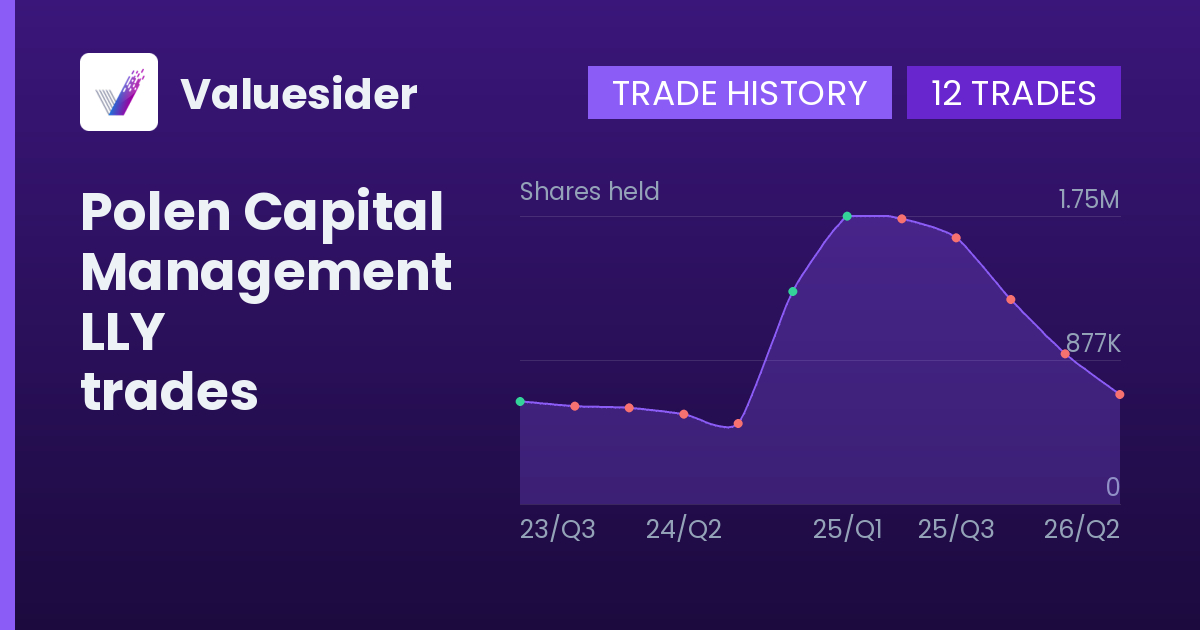 Valuesider

TRADE HISTORY 12 TRADES

Polen Capital Management LLY trades

Shares held

1.75M

877K

0

23/Q3 24/Q2 25/Q1 25/Q3 26/Q2